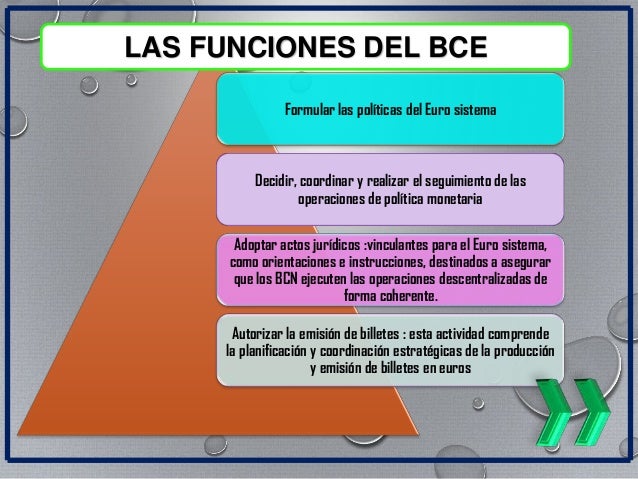 LAS FUNCIONES DEL BCE

Formular las políticas del Euro sistema

Decidir, coordinar y realizar el seguimiento de las operaciones de política monetaria

Adoptar actos jurídicos :vinculantes para el Euro sistema, como orientaciones e instrucciones, destinados a asegurar que los BCN ejecuten las operaciones descentralizadas de forma coherente.

Autorizar la emisión de billetes : esta actividad comprende la planificación y coordinación estratégicas de la producción y emisión de billetes en euros